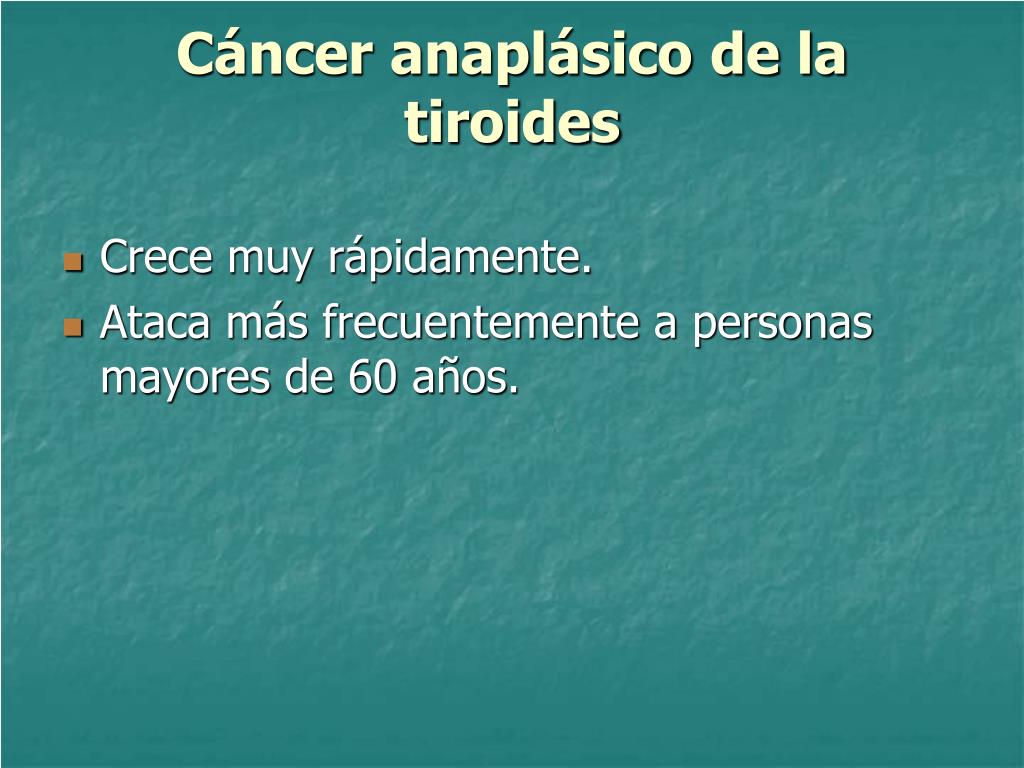 Cáncer anaplásico de la tiroides

Crece muy rápidamente.
Ataca más frecuentemente a personas mayores de 60 años.